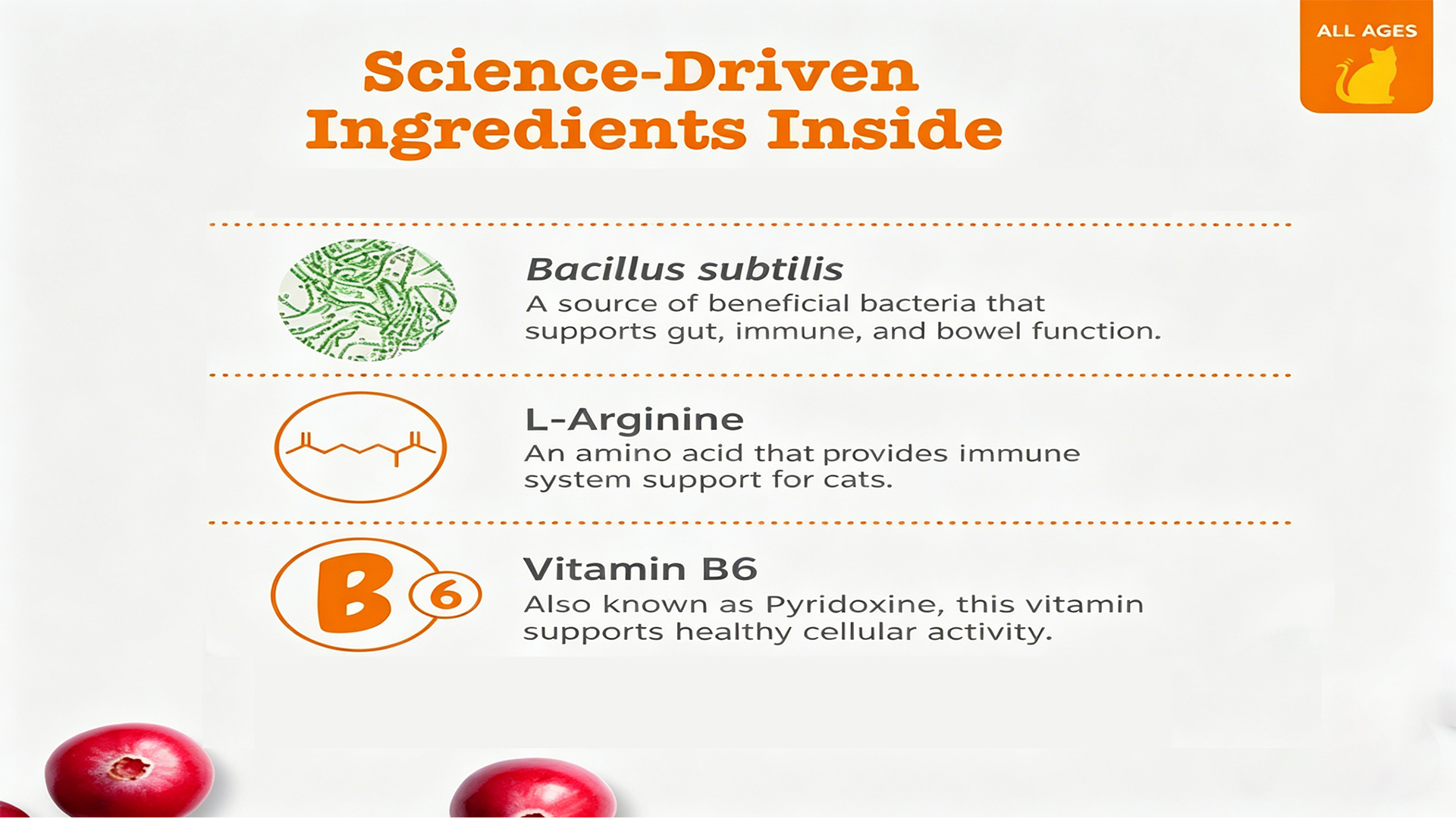 ALL AGES

Science-Driven Ingredients Inside

Bacillus subtilis
A source of beneficial bacteria that supports gut, immune, and bowel function.

L-Arginine
An amino acid that provides immune system support for cats.

B 6

Vitamin B6
Also known as Pyridoxine, this vitamin supports healthy cellular activity.